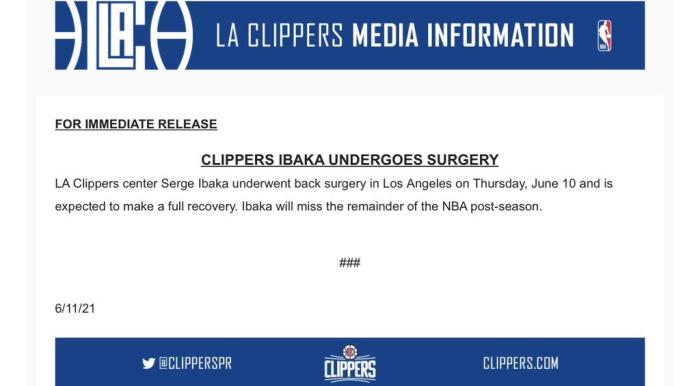 LAC

LA CLIPPERS MEDIA INFORMATION

FOR IMMEDIATE RELEASE

CLIPPERS IBAKA UNDERGOES SURGERY

LA Clippers center Serge Ibaka underwent back surgery in Los Angeles on Thursday, June 10 and is expected to make a full recovery. Ibaka will miss the remainder of the NBA post-season.

###

6/11/21

@CLIPPERSPR

CLIPPERS

CLIPPERS.COM